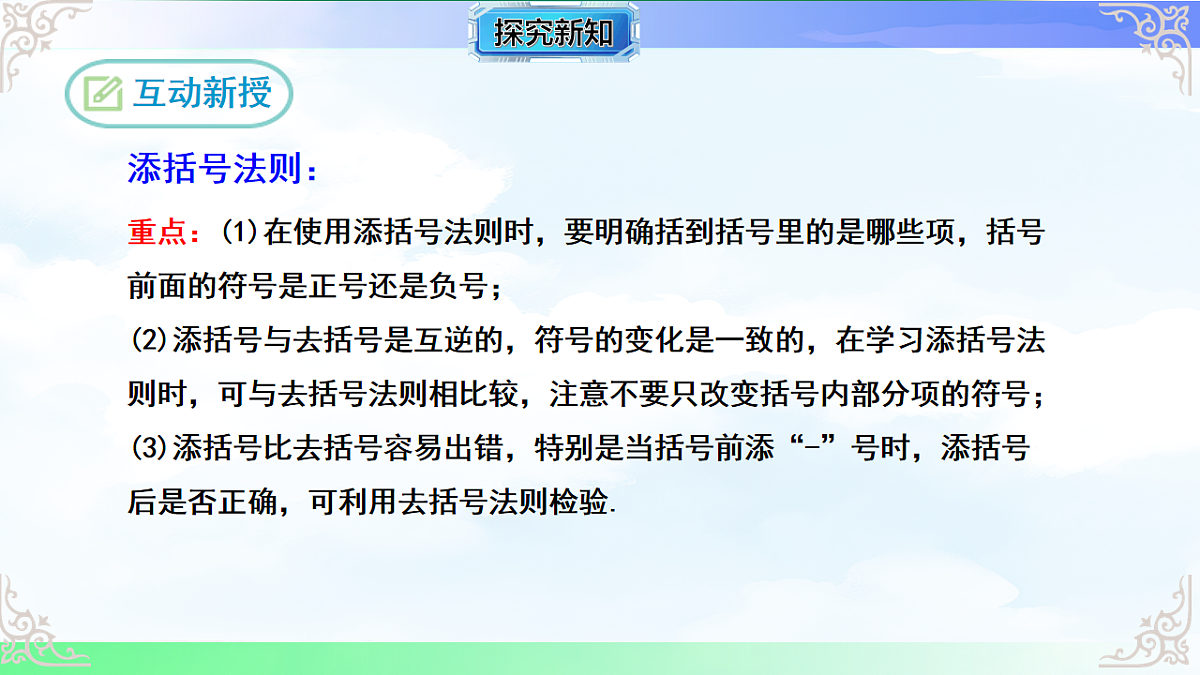 探究新知

互动新授

添括号法则：

重点：(1)在使用添括号法则时，要明确括到括号里的是哪些项，括号前面的符号是正号还是负号；
(2)添括号与去括号是互逆的，符号的变化是一致的，在学习添括号法则时，可与去括号法则相比较，注意不要只改变括号内部分项的符号；
(3)添括号比去括号容易出错，特别是当括号前添“-”号时，添括号后是否正确，可利用去括号法则检验.